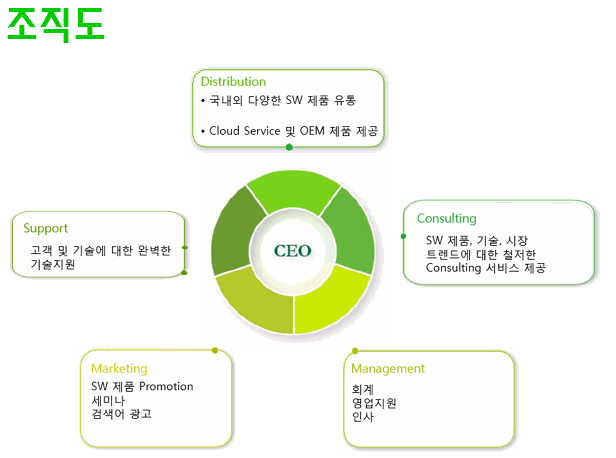 조직도

Distribution
• 국내외 다양한 SW 제품 유통
• Cloud Service 및 OEM 제품 제공

Support
고객 및 기술에 대한 완벽한 기술지원

CEO

Consulting
SW 제품, 기술, 시장 트렌드에 대한 철저한 Consulting 서비스 제공

Marketing
SW 제품 Promotion
세미나
검색어 광고

Management
회계
영업지원
인사